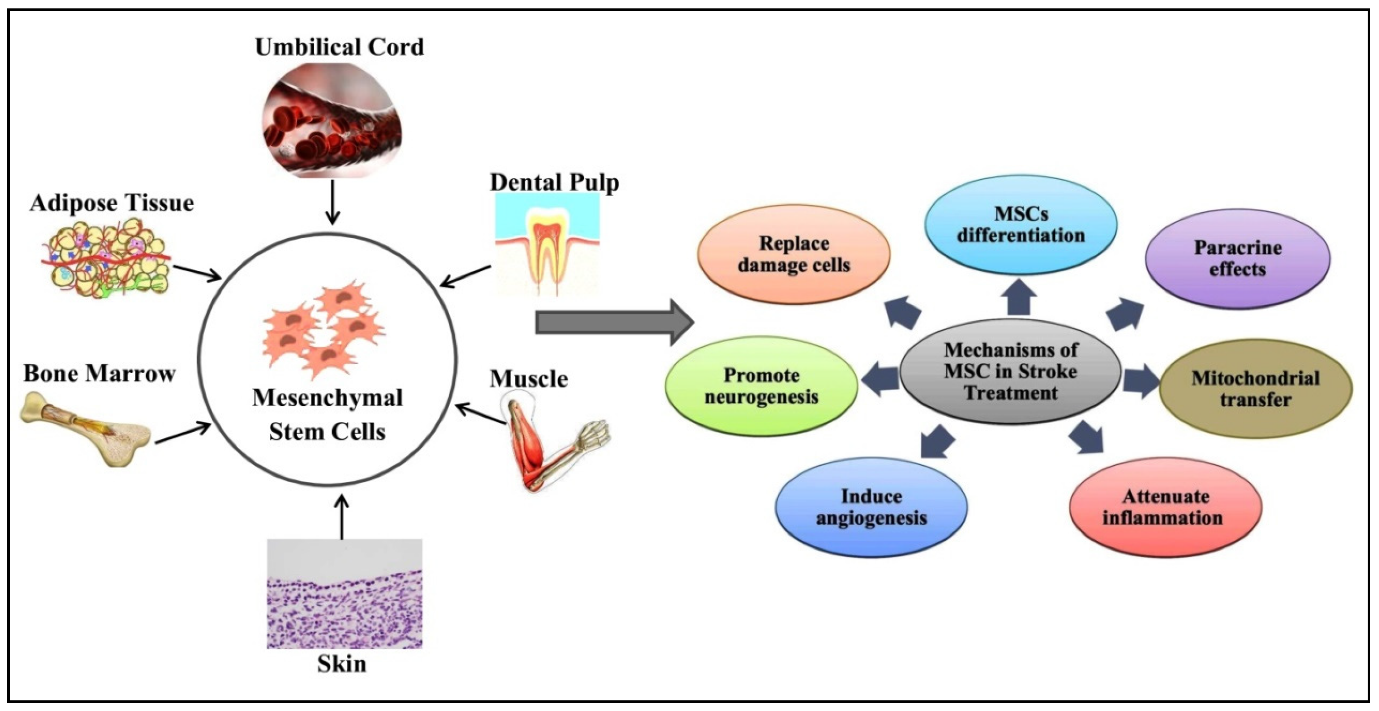 Umbilical Cord

Adipose Tissue

Dental Pulp

Bone Marrow

Mesenchymal Stem Cells

Muscle

Skin

Replace damage cells

MSCs differentiation

Paracrine effects

Promote neurogenesis

Mechanisms of MSC in Stroke Treatment

Mitochondrial transfer

Induce angiogenesis

Attenuate inflammation